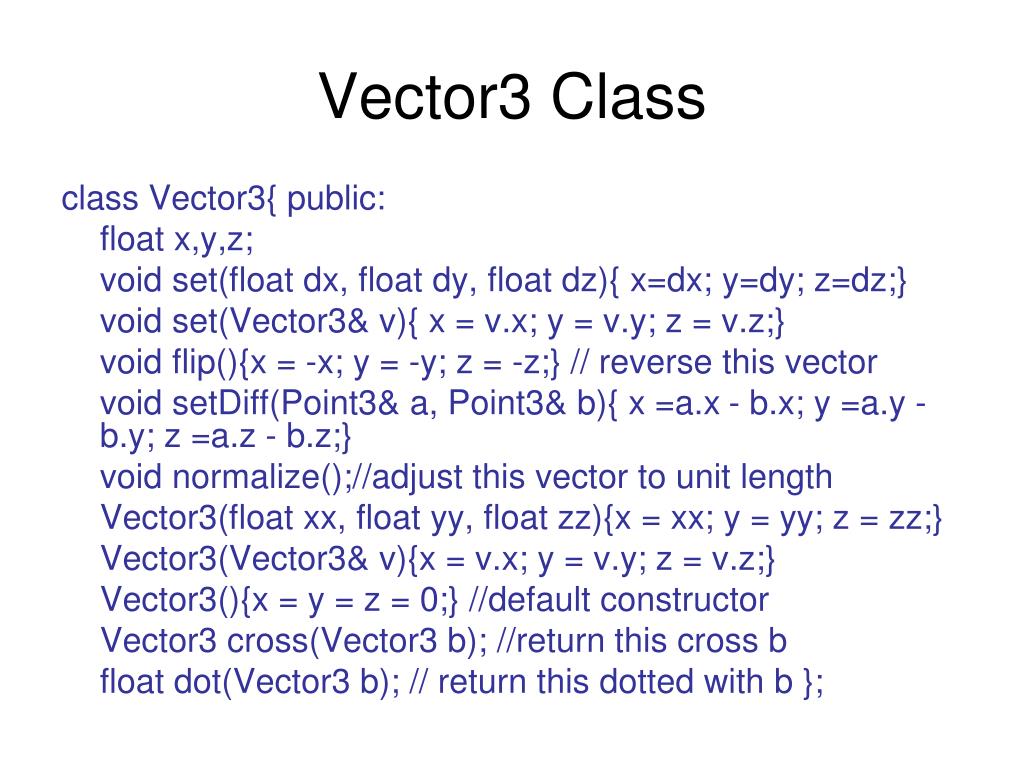 Vector3 Class

class Vector3{ public:
float x,y,z;
void set(float dx, float dy, float dz){ x=dx; y=dy; z=dz;}
void set(Vector3& v){ x = v.x; y = v.y; z = v.z;}
void flip(){x = -x; y = -y; z = -z;} // reverse this vector
void setDiff(Point3& a, Point3& b){ x =a.x - b.x; y =a.y - b.y; z =a.z - b.z;}
void normalize();//adjust this vector to unit length
Vector3(float xx, float yy, float zz){x = xx; y = yy; z = zz;}
Vector3(Vector3& v){x = v.x; y = v.y; z = v.z;}
Vector3(){x = y = z = 0;} //default constructor
Vector3 cross(Vector3 b); //return this cross b
float dot(Vector3 b); // return this dotted with b };